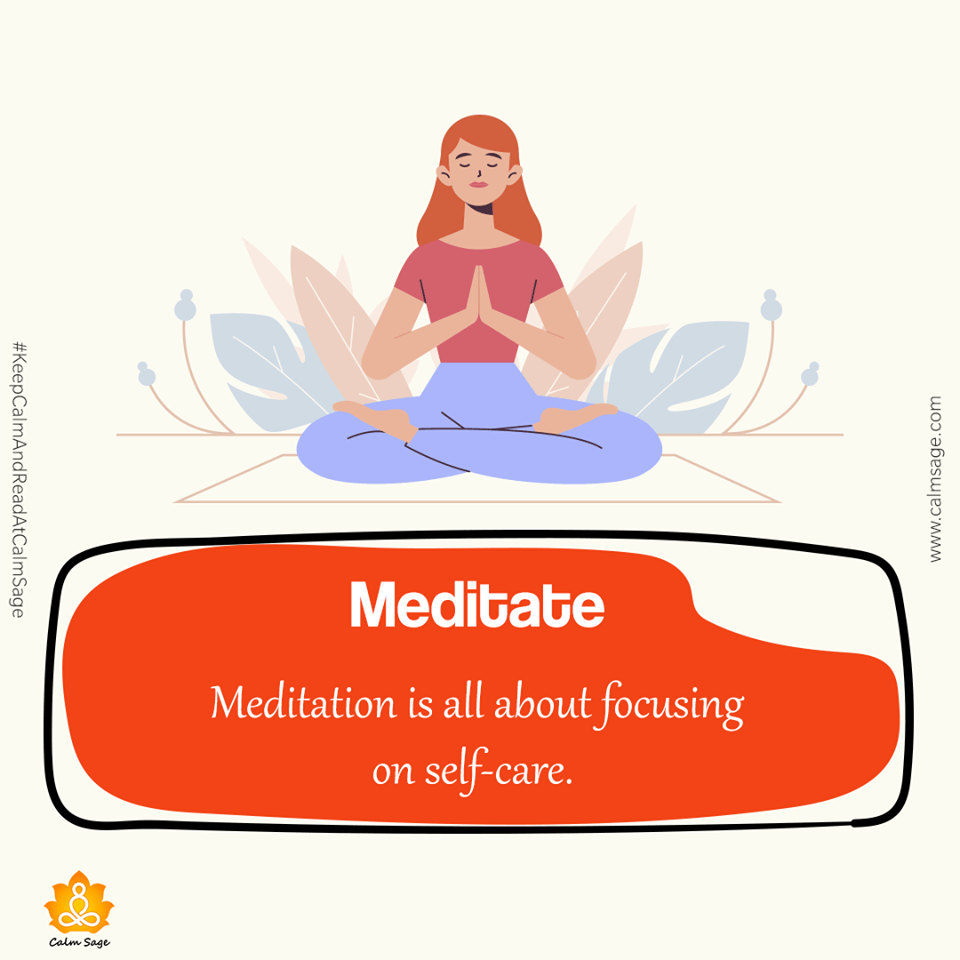 #KeepCalmAndReadAtCalmSage

www.calmsage.com

Meditate

Meditation is all about focusing on self-care.

Calm Sage